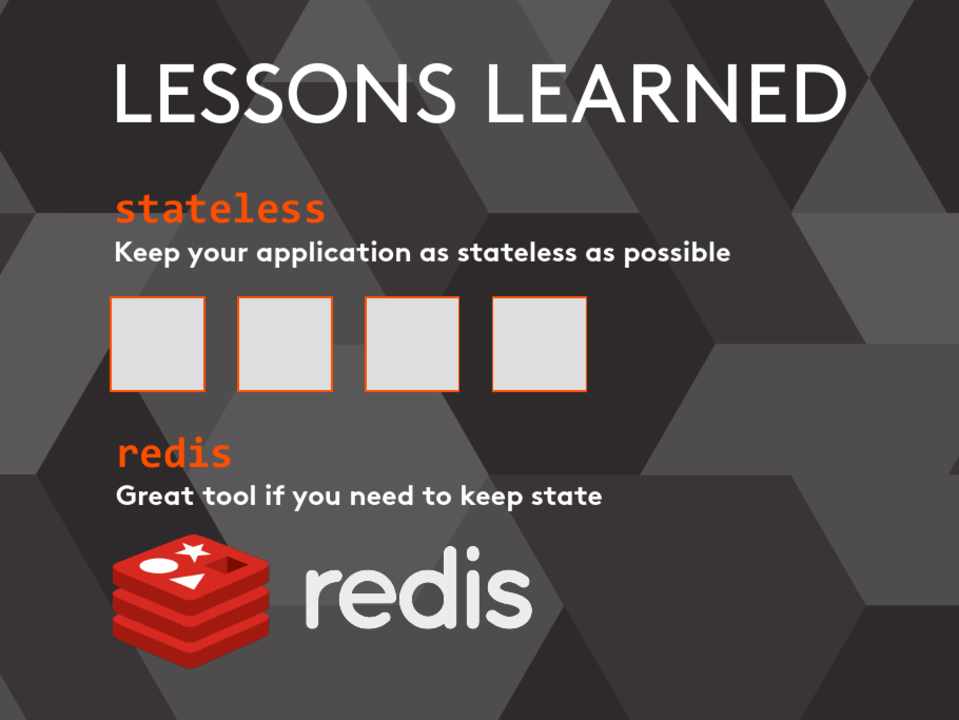 LESSONS LEARNED

stateless
Keep your application as stateless as possible

redis
Great tool if you need to keep state

redis